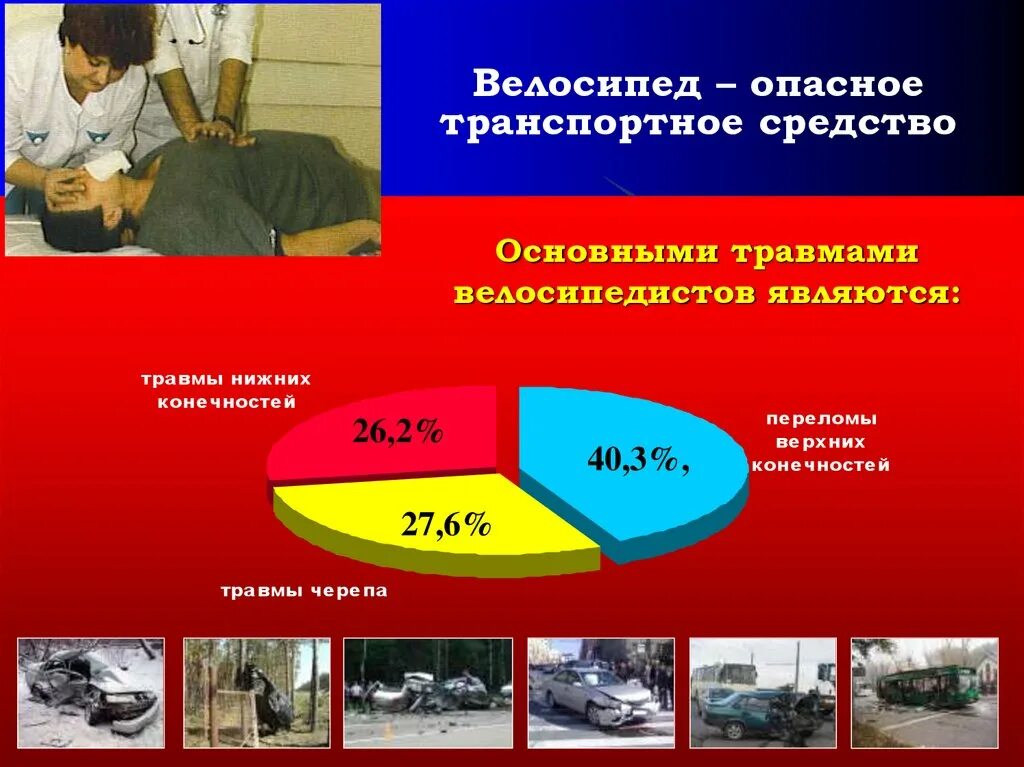 Велосипед – опасное транспортное средство

Основными травмами велосипедистов являются:

травмы нижних конечностей

26,2%

40,3%,

переломы верхних конечностей

27,6%

травмы черепа